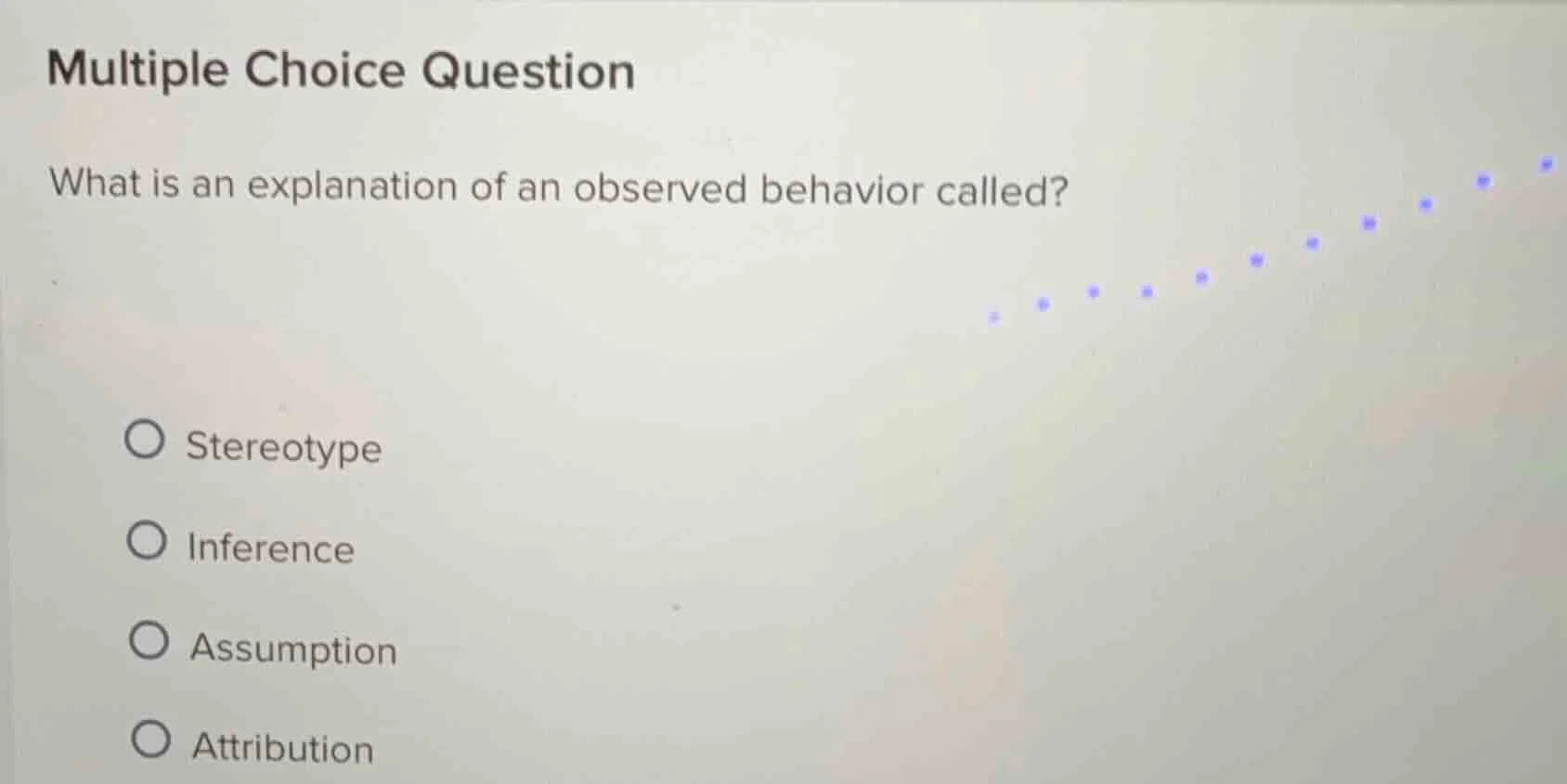 Multiple Choice Question

What is an explanation of an observed behavior called?

Stereotype

Inference

Assumption

Attribution